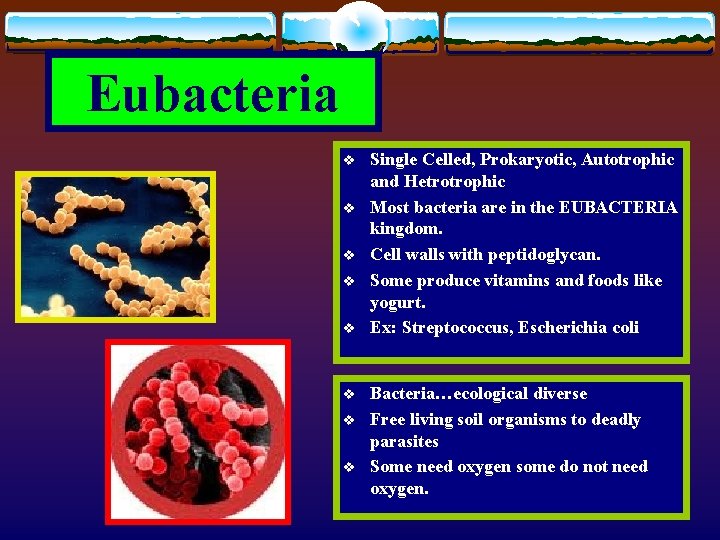 Eubacteria

❖ Single Celled, Prokaryotic, Autotrophic and Hetrotrophic
❖ Most bacteria are in the EUBACTERIA kingdom.
❖ Cell walls with peptidoglycan.
❖ Some produce vitamins and foods like yogurt.
❖ Ex: Streptococcus, Escherichia coli

❖ Bacteria…ecological diverse
❖ Free living soil organisms to deadly parasites
❖ Some need oxygen some do not need oxygen.